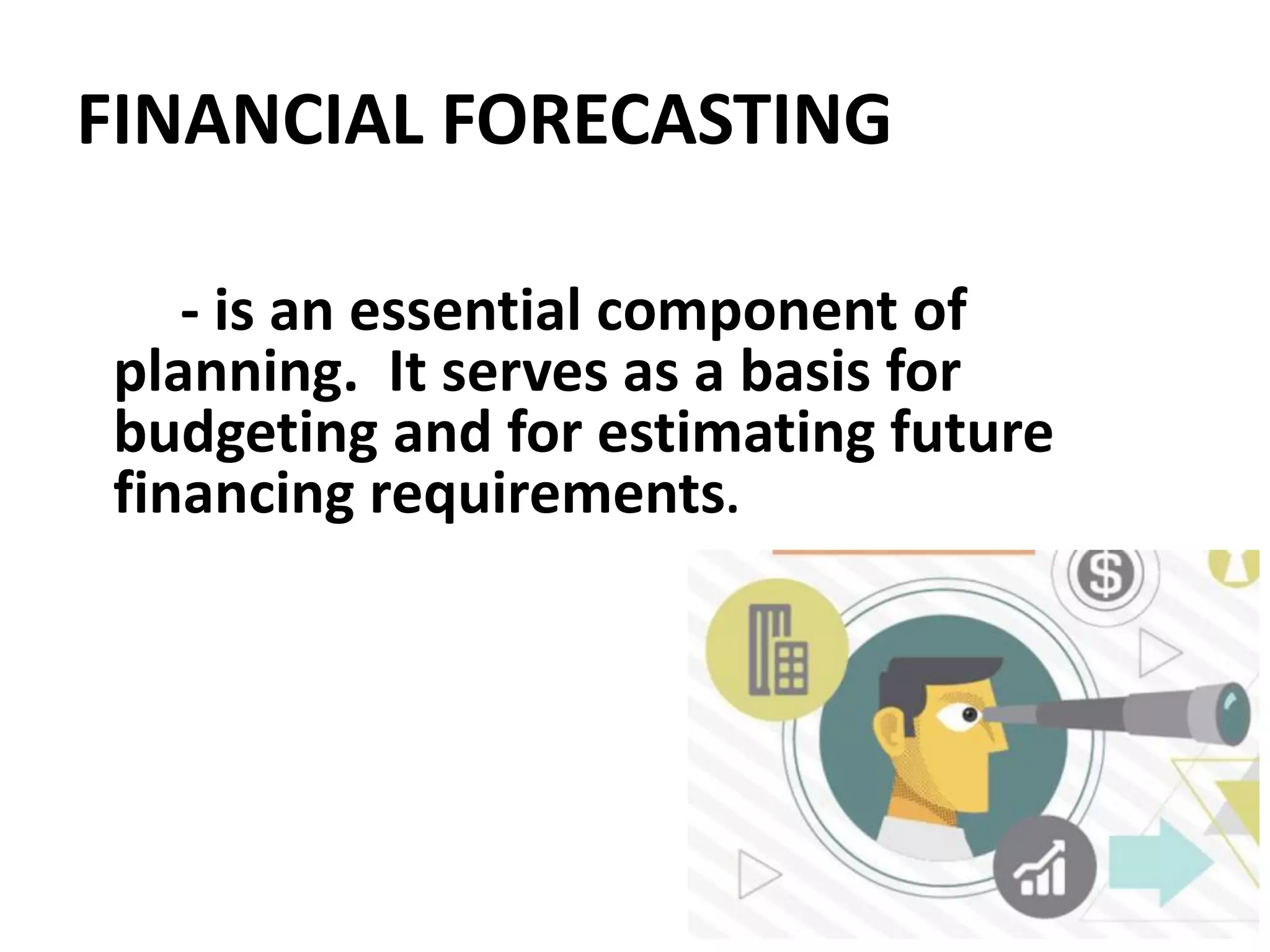 FINANCIAL FORECASTING

- is an essential component of planning. It serves as a basis for budgeting and for estimating future financing requirements.

$